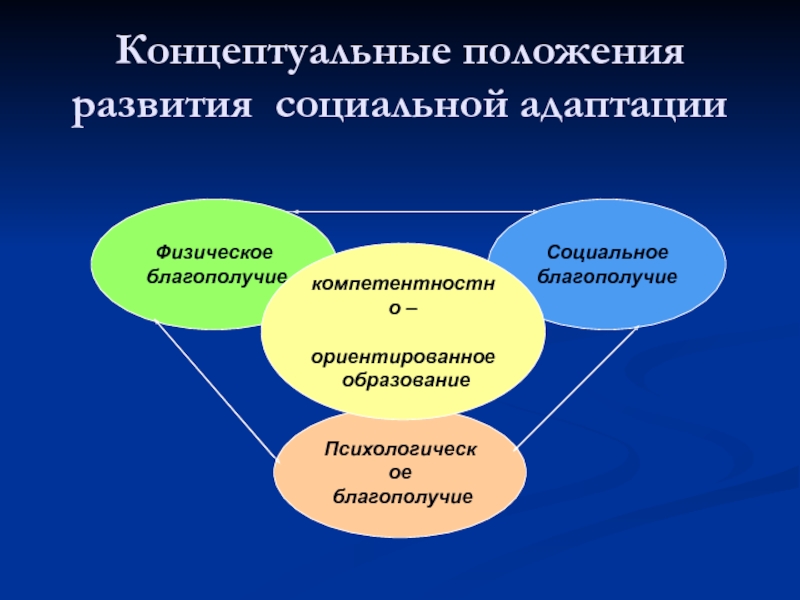 Концептуальные положения развития социальной адаптации

Физическое благополучие

Социальное благополучие

компетентностно –

ориентированное образование

Психологическое благополучие